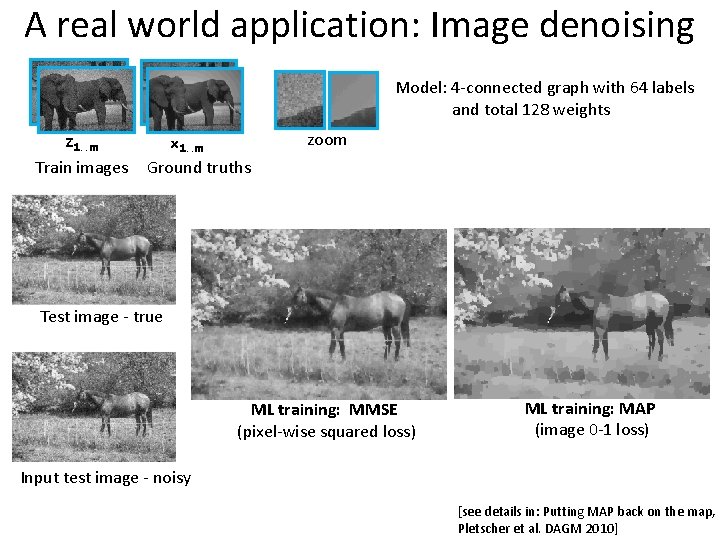 A real world application: Image denoising

$z_{1..m}$
Train images

$x_{1..m}$
Ground truths

zoom

Model: 4-connected graph with 64 labels and total 128 weights

Test image - true

Input test image - noisy

ML training: MMSE
(pixel-wise squared loss)

ML training: MAP
(image 0-1 loss)

[see details in: Putting MAP back on the map, Pletscher et al. DAGM 2010]